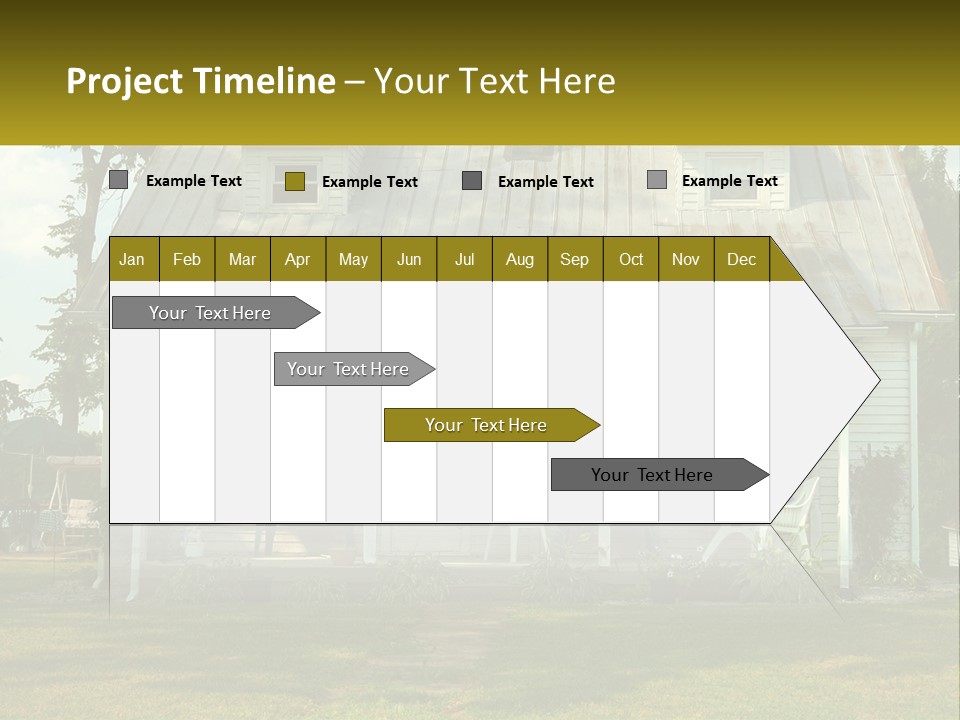 Project Timeline – Your Text Here

Example Text
Example Text
Example Text
Example Text

| Jan | Feb | Mar | Apr | May | Jun | Jul | Aug | Sep | Oct | Nov | Dec |
|---|---|---|---|---|---|---|---|---|---|---|---|

Your Text Here
Your Text Here
Your Text Here
Your Text Here